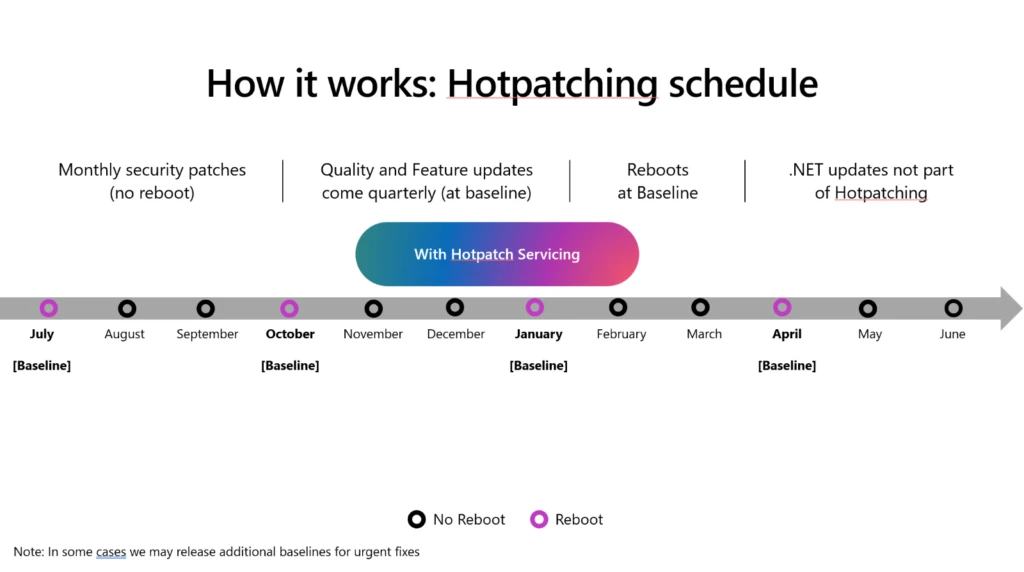 How it works: Hotpatching schedule

Monthly security patches (no reboot)

Quality and Feature updates come quarterly (at baseline)

Reboots at Baseline

.NET updates not part of Hotpatching

With Hotpatch Servicing

July [Baseline] August September October [Baseline] November December January [Baseline] February March April [Baseline] May June

No Reboot Reboot

Note: In some cases we may release additional baselines for urgent fixes